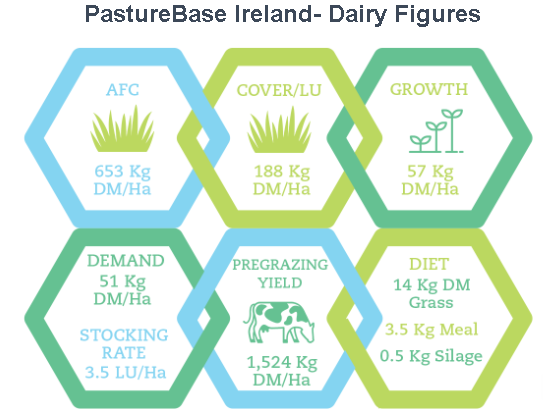 PastureBase Ireland- Dairy Figures

AFC
653 Kg DM/Ha

COVER/LU
188 Kg DM/Ha

GROWTH
57 Kg DM/Ha

DEMAND
51 Kg DM/Ha

STOCKING RATE
3.5 LU/Ha

PREGRAZING YIELD
1,524 Kg DM/Ha

DIET
14 Kg DM Grass
3.5 Kg Meal
0.5 Kg Silage